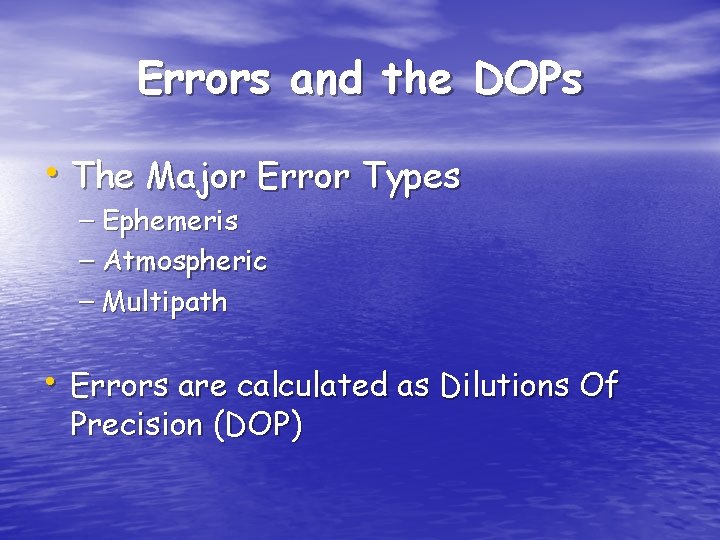 Errors and the DOPs

• The Major Error Types
– Ephemeris
– Atmospheric
– Multipath

• Errors are calculated as Dilutions Of Precision (DOP)